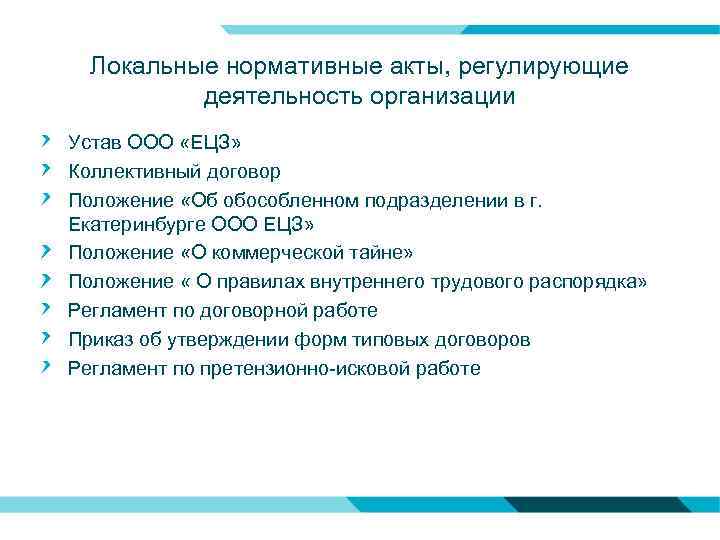 Локальные нормативные акты, регулирующие деятельность организации

Устав ООО «ЕЦЗ»
Коллективный договор
Положение «Об обособленном подразделении в г. Екатеринбурге ООО ЕЦЗ»
Положение «О коммерческой тайне»
Положение « О правилах внутреннего трудового распорядка»
Регламент по договорной работе
Приказ об утверждении форм типовых договоров
Регламент по претензионно-исковой работе